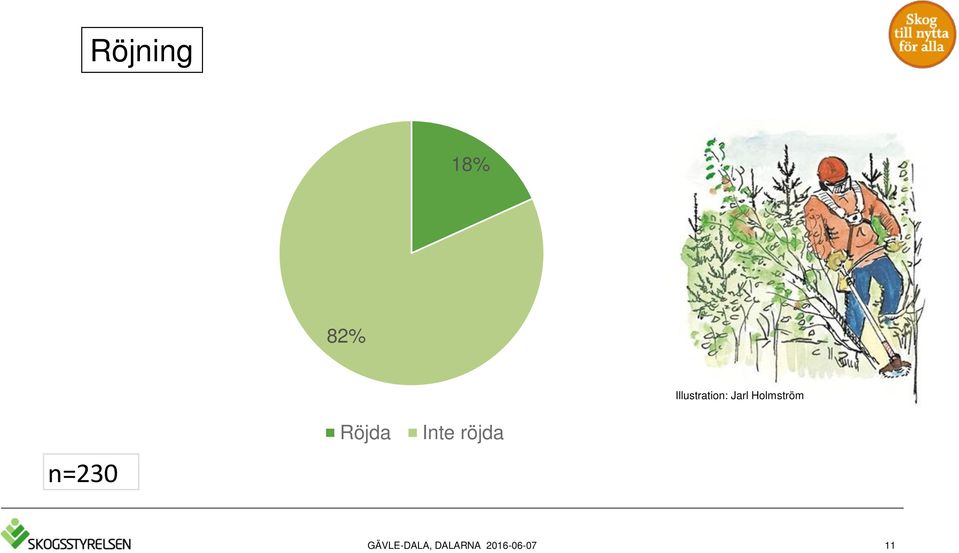 Röjning

Skog till nytta för alla

18%

82%

Illustration: Jarl Holmström

Röjda Inte röjda

n=230

SKOGSSTYRELSEN

GÄVLE-DALA, DALARNA 2016-06-07

11